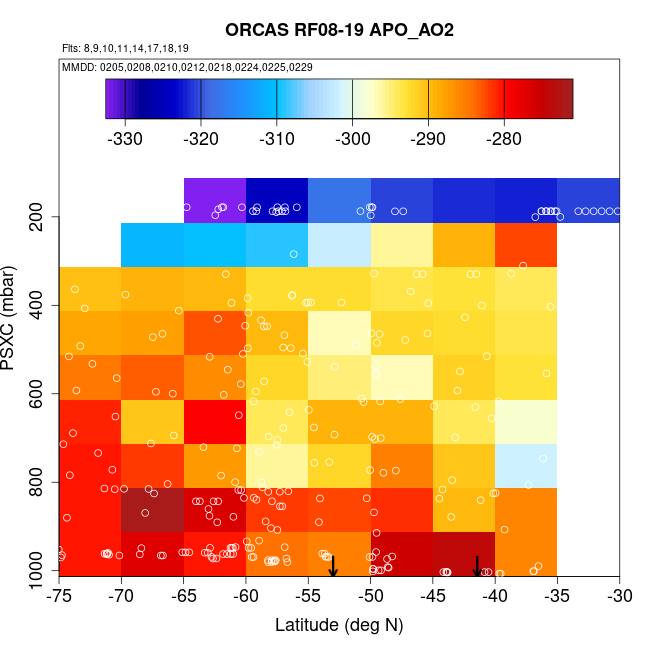 ORCAS RF08-19 APO_AO2

Flts: 8,9,10,11,14,17,18,19

MMDD: 0205,0208,0210,0212,0218,0224,0225,0229

-330 -320 -310 -300 -290 -280

PSXC (mbar)

200 400 600 800 1000

-75 -70 -65 -60 -55 -50 -45 -40 -35 -30

Latitude (deg N)